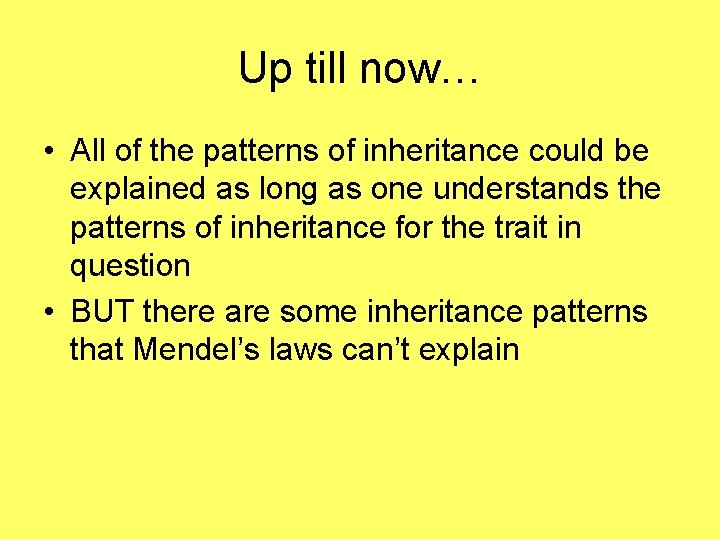 Up till now…

• All of the patterns of inheritance could be explained as long as one understands the patterns of inheritance for the trait in question
• BUT there are some inheritance patterns that Mendel’s laws can’t explain